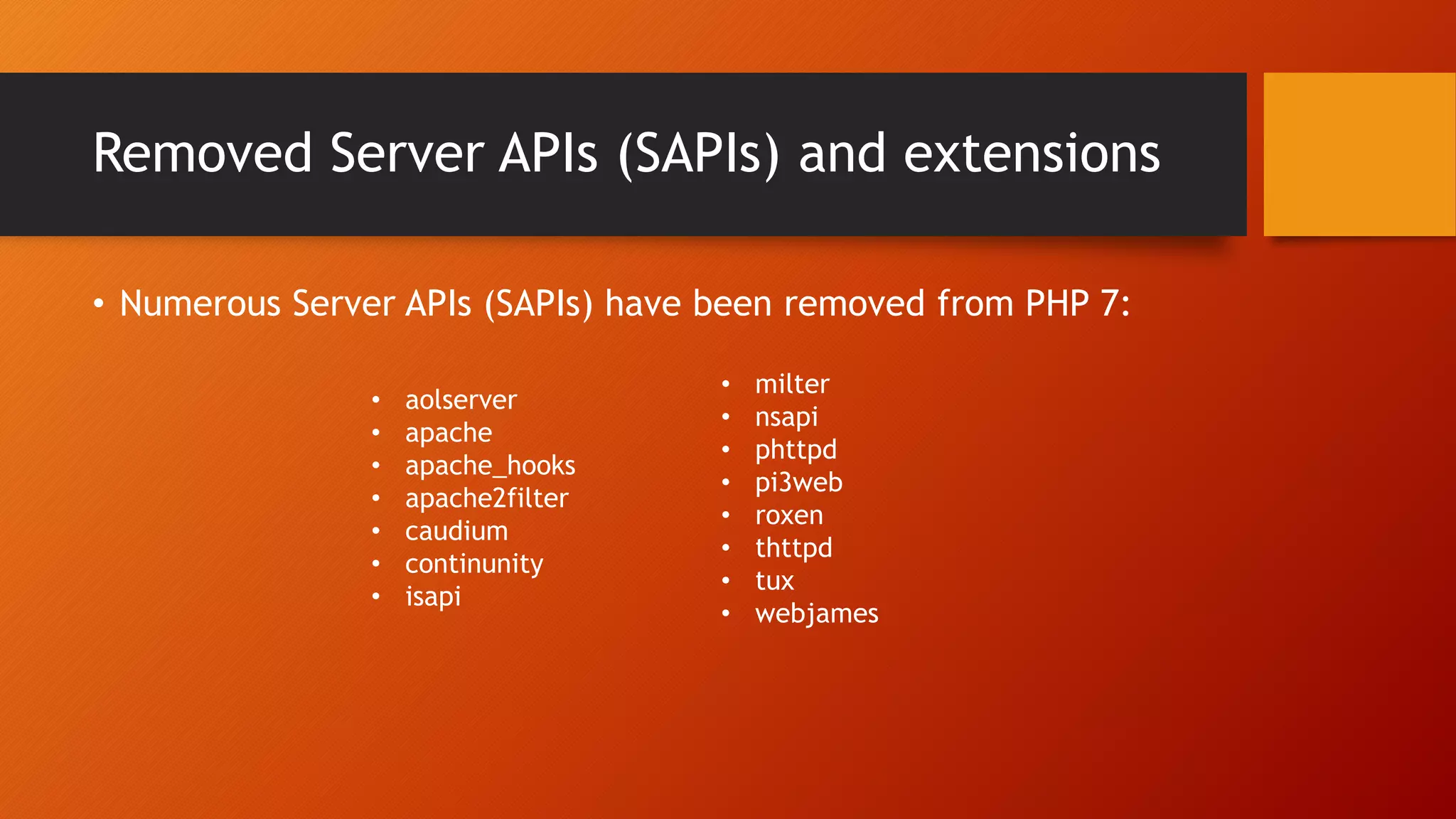 Removed Server APIs (SAPIs) and extensions

• Numerous Server APIs (SAPIs) have been removed from PHP 7:

• aolserver
• apache
• apache_hooks
• apache2filter
• caudium
• continunity
• isapi

• milter
• nsapi
• phttpd
• pi3web
• roxen
• thttpd
• tux
• webjames